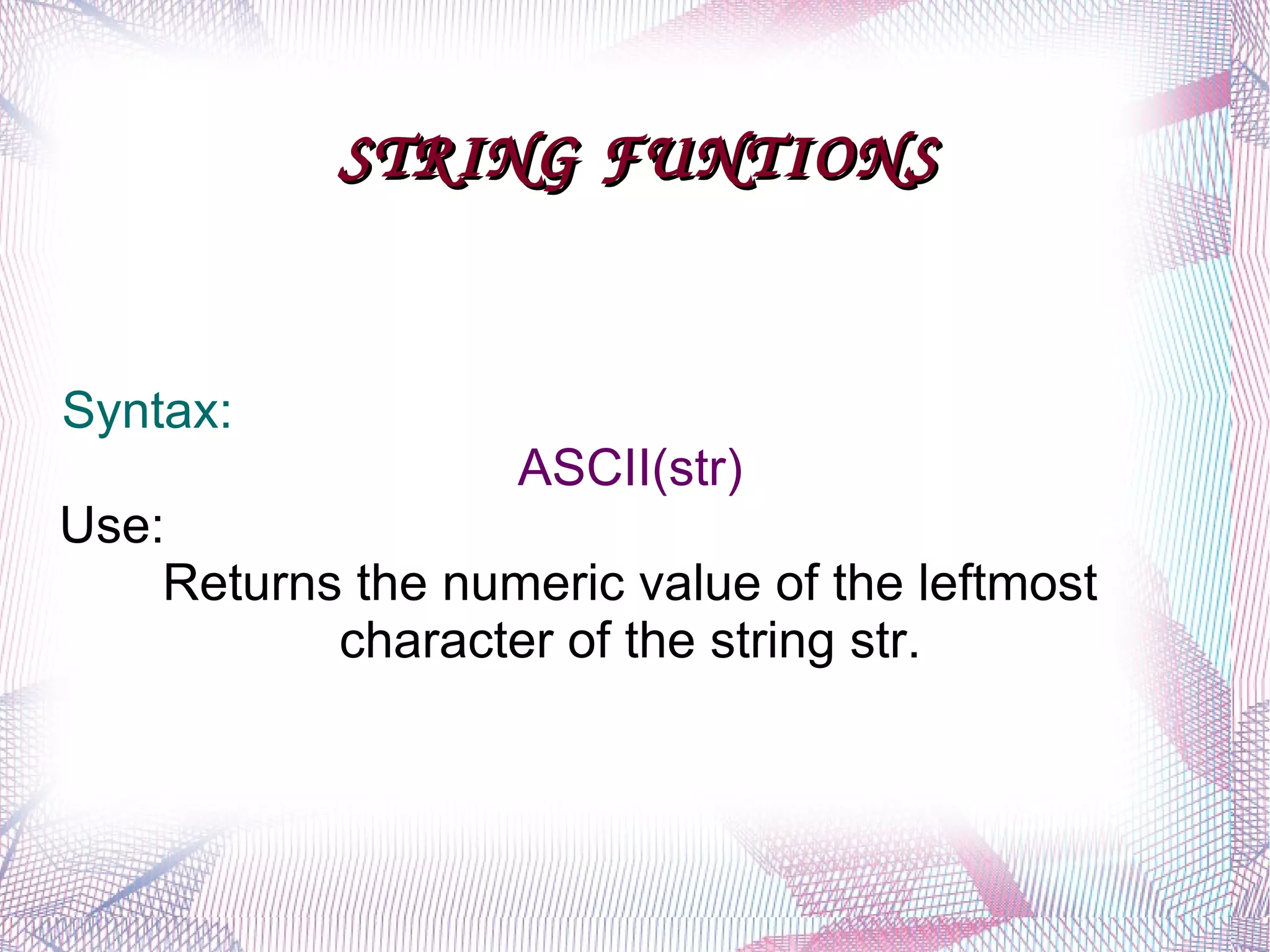 STRING FUNTIONS

Syntax:

ASCII(str)

Use:

Returns the numeric value of the leftmost character of the string str.